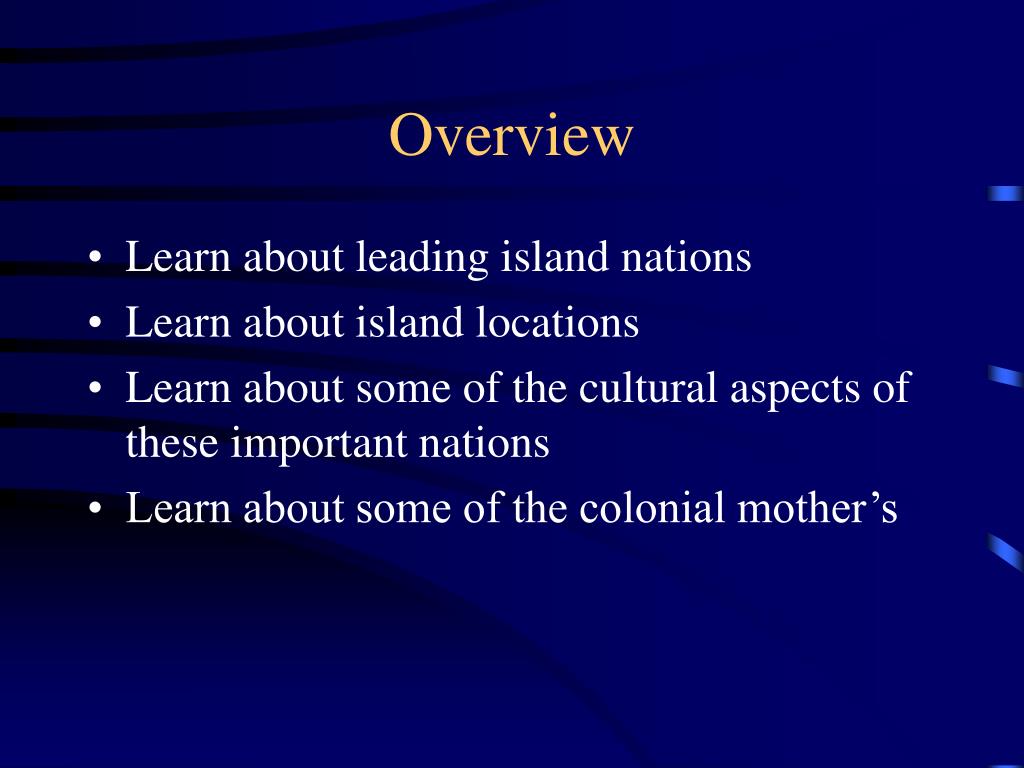 Overview

• Learn about leading island nations
• Learn about island locations
• Learn about some of the cultural aspects of these important nations
• Learn about some of the colonial mother’s